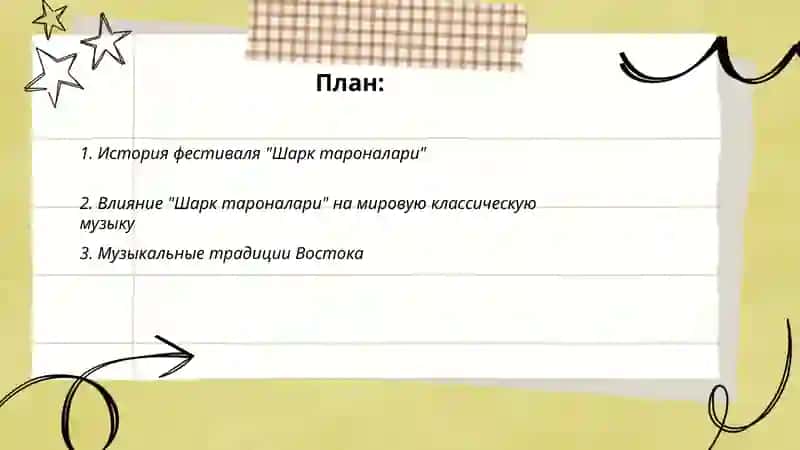 План:

1. История фестиваля "Шарк тароналари"

2. Влияние "Шарк тароналари" на мировую классическую музыку

3. Музыкальные традиции Востока